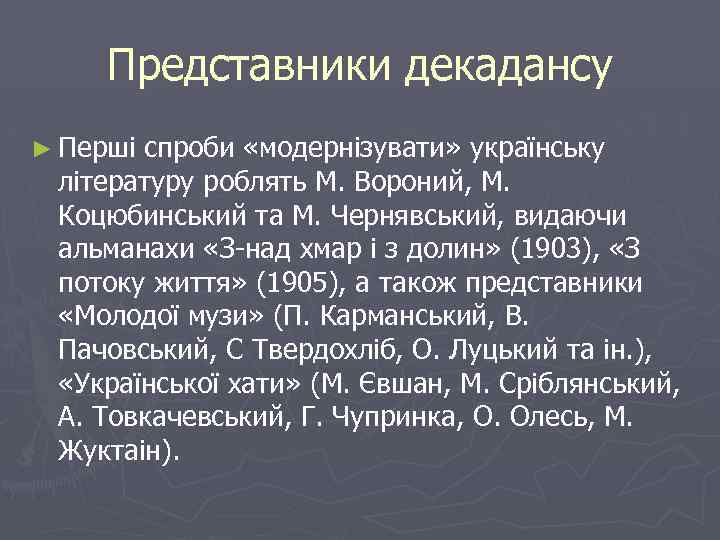 Представники декадансу

► Перші спроби «модернізувати» українську літературу роблять М. Вороний, М. Коцюбинський та М. Чернявський, видаючи альманахи «З-над хмар і з долин» (1903), «З потоку життя» (1905), а також представники «Молодої музи» (П. Карманський, В. Пачовський, С Твердохліб, О. Луцький та ін.), «Української хати» (М. Євшан, М. Сріблянський, А. Товкачевський, Г. Чупринка, О. Олесь, М. Жуктаін).